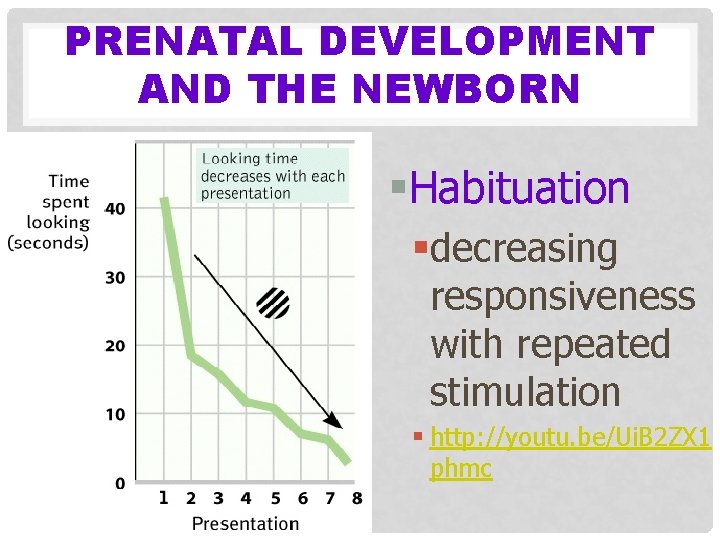 PRENATAL DEVELOPMENT AND THE NEWBORN

Time spent looking (seconds)

Looking time decreases with each presentation

40
30
20
10
0

1 2 3 4 5 6 7 8

Presentation

Habituation

decreasing responsiveness with repeated stimulation

http://youtu.be/UiB2ZX1phmc